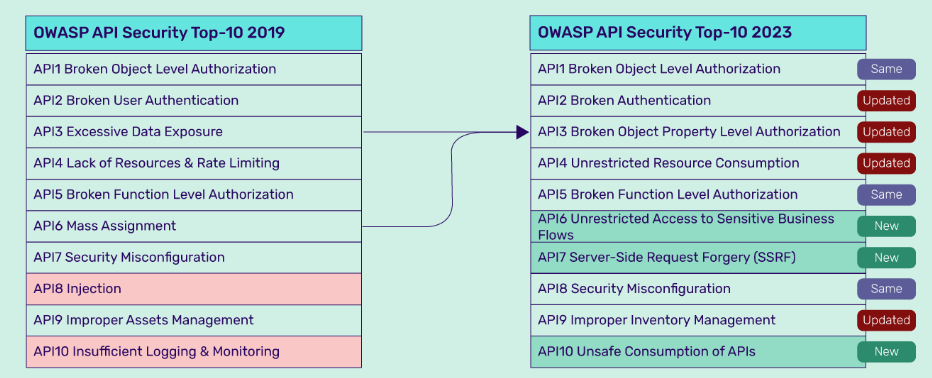 OWASP API Security Top-10 2019

API1 Broken Object Level Authorization
API2 Broken User Authentication
API3 Excessive Data Exposure
API4 Lack of Resources & Rate Limiting
API5 Broken Function Level Authorization
API6 Mass Assignment
API7 Security Misconfiguration
API8 Injection
API9 Improper Assets Management
API10 Insufficient Logging & Monitoring

OWASP API Security Top-10 2023

API1 Broken Object Level Authorization Same
API2 Broken Authentication Updated
API3 Broken Object Property Level Authorization Updated
API4 Unrestricted Resource Consumption Updated
API5 Broken Function Level Authorization Same
API6 Unrestricted Access to Sensitive Business Flows New
API7 Server-Side Request Forgery (SSRF) New
API8 Security Misconfiguration Same
API9 Improper Inventory Management Updated
API10 Unsafe Consumption of APIs New